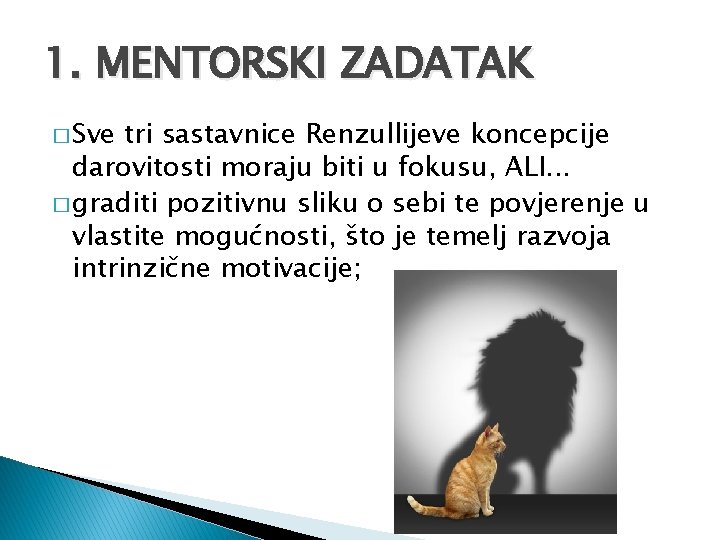 1. MENTORSKI ZADATAK

□ Sve tri sastavnice Renzullijeve koncepcije darovitosti moraju biti u fokusu, ALI...

□ graditi pozitivnu sliku o sebi te povjerenje u vlastite mogućnosti, što je temelj razvoja intrinzične motivacije;